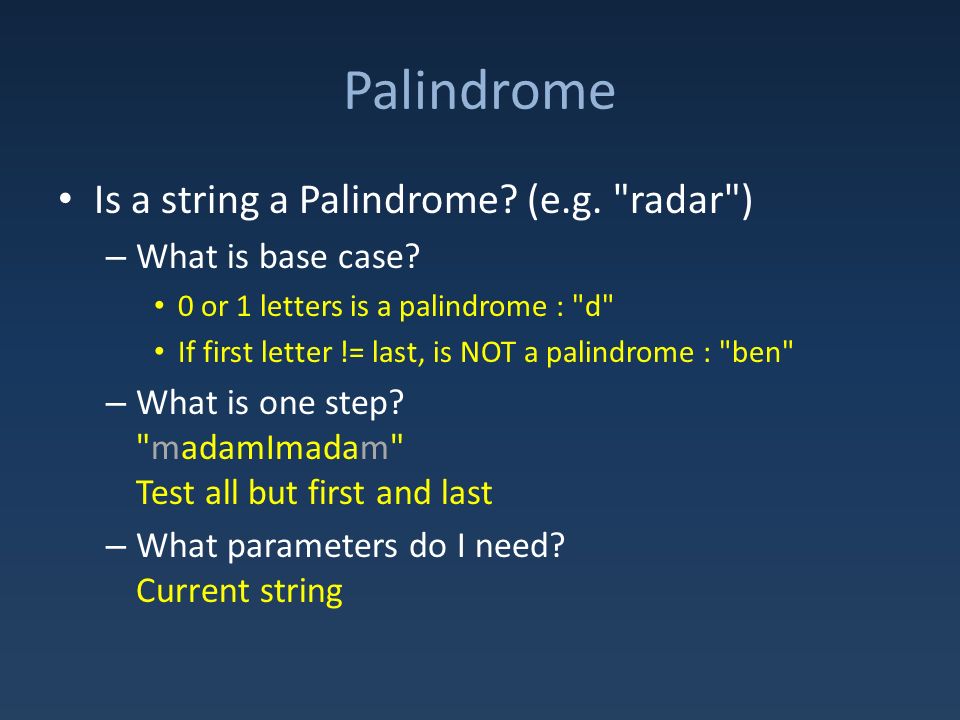 Palindrome

• Is a string a Palindrome? (e.g. "radar")

– What is base case?

• 0 or 1 letters is a palindrome : "d"

• If first letter != last, is NOT a palindrome : "ben"

– What is one step?
"madamImadam"
Test all but first and last

– What parameters do I need?
Current string